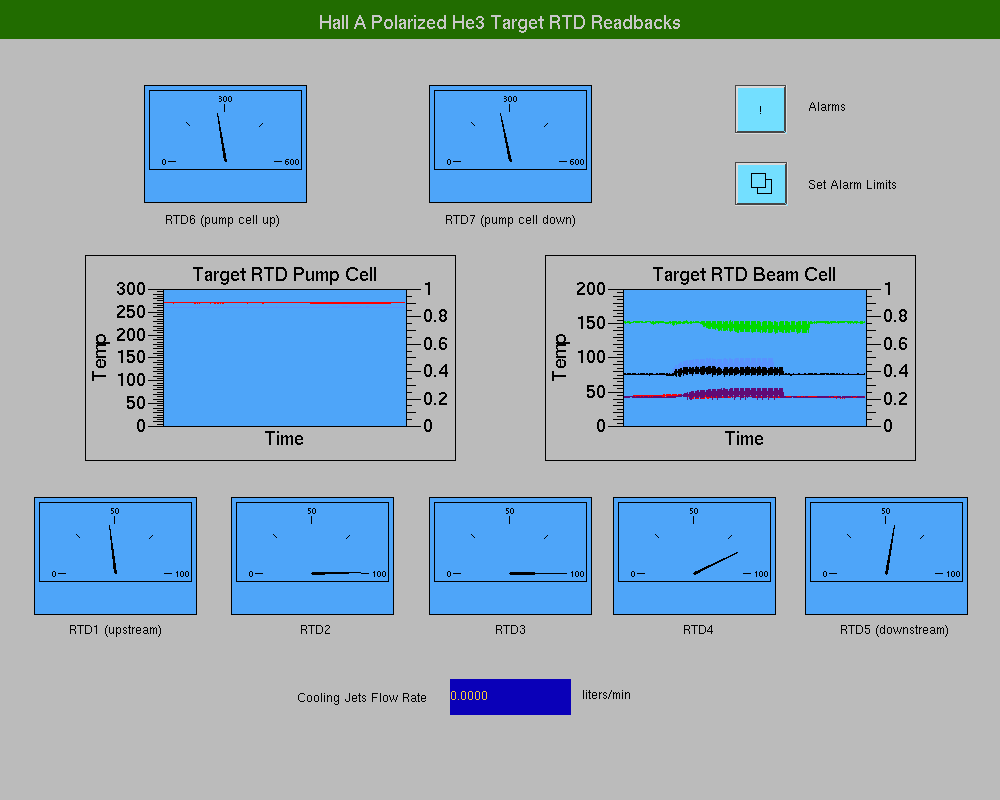 Hall A Polarized He3 Target RTD Readbacks

300
0
600
RTD6 (pump cell up)

300
0
600
RTD7 (pump cell down)

!
Alarms

Set Alarm Limits

Target RTD Pump Cell
Temp
300
250
200
150
100
50
0
1
0.8
0.6
0.4
0.2
0
Time

Target RTD Beam Cell
Temp
200
150
100
50
0
1
0.8
0.6
0.4
0.2
0
Time

50
0
100
RTD1 (upstream)

50
0
100
RTD2

50
0
100
RTD3

50
0
100
RTD4

50
0
100
RTD5 (downstream)

Cooling Jets Flow Rate
0.0000
liters/min